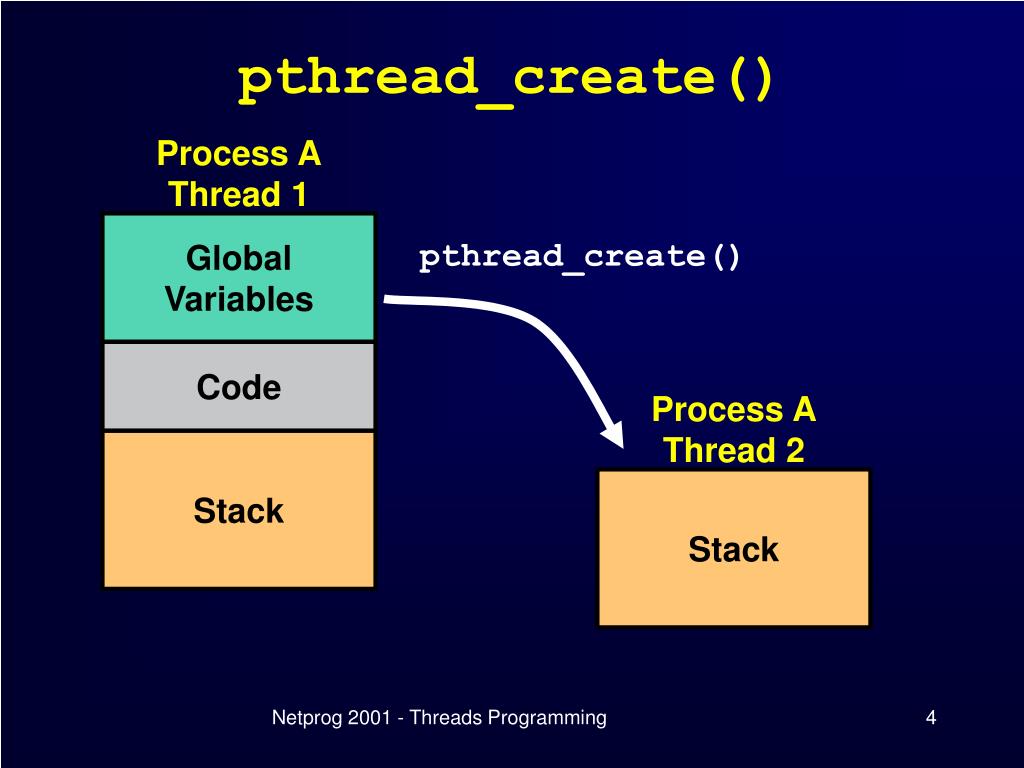 pthread_create()

Process A
Thread 1

Global Variables

Code

Stack

pthread_create()

Process A
Thread 2

Stack

Netprog 2001 - Threads Programming

4